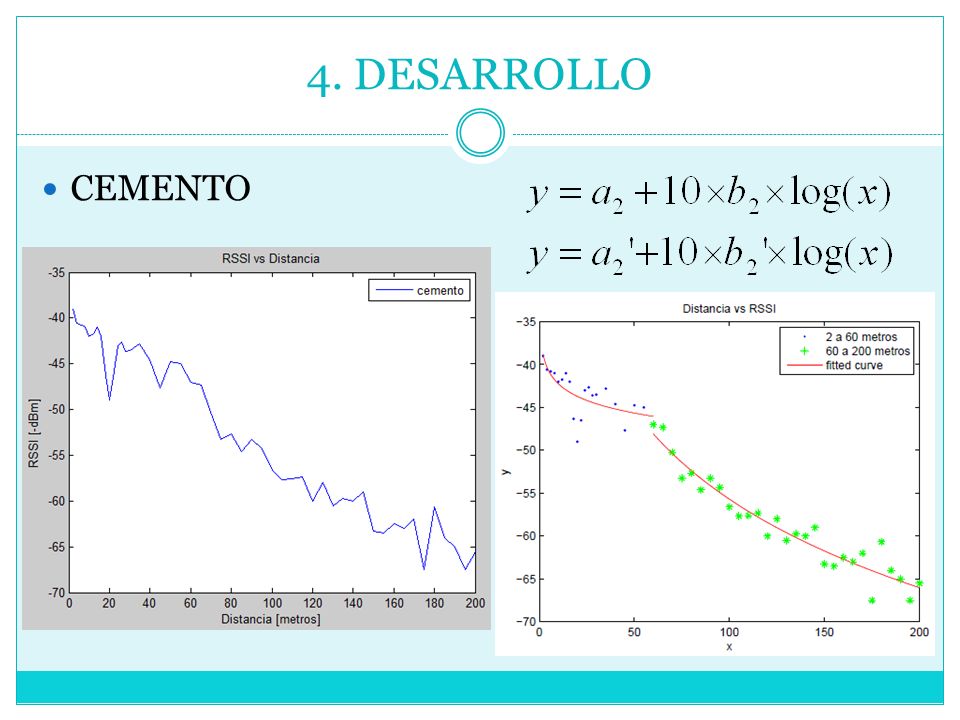 4. DESARROLLO

CEMENTO

$y = a_2 + 10 \times b_2 \times \log(x)$

$y = a_2' + 10 \times b_2' \times \log(x)$

RSSI vs Distancia

cemento

RSSI [-dBm]

-35
-40
-45
-50
-55
-60
-65
-70

0 20 40 60 80 100 120 140 160 180 200

Distancia [metros]

Distancia vs RSSI

2 a 60 metros
60 a 200 metros
fitted curve

y

-35
-40
-45
-50
-55
-60
-65
-70

0 50 100 150 200

x